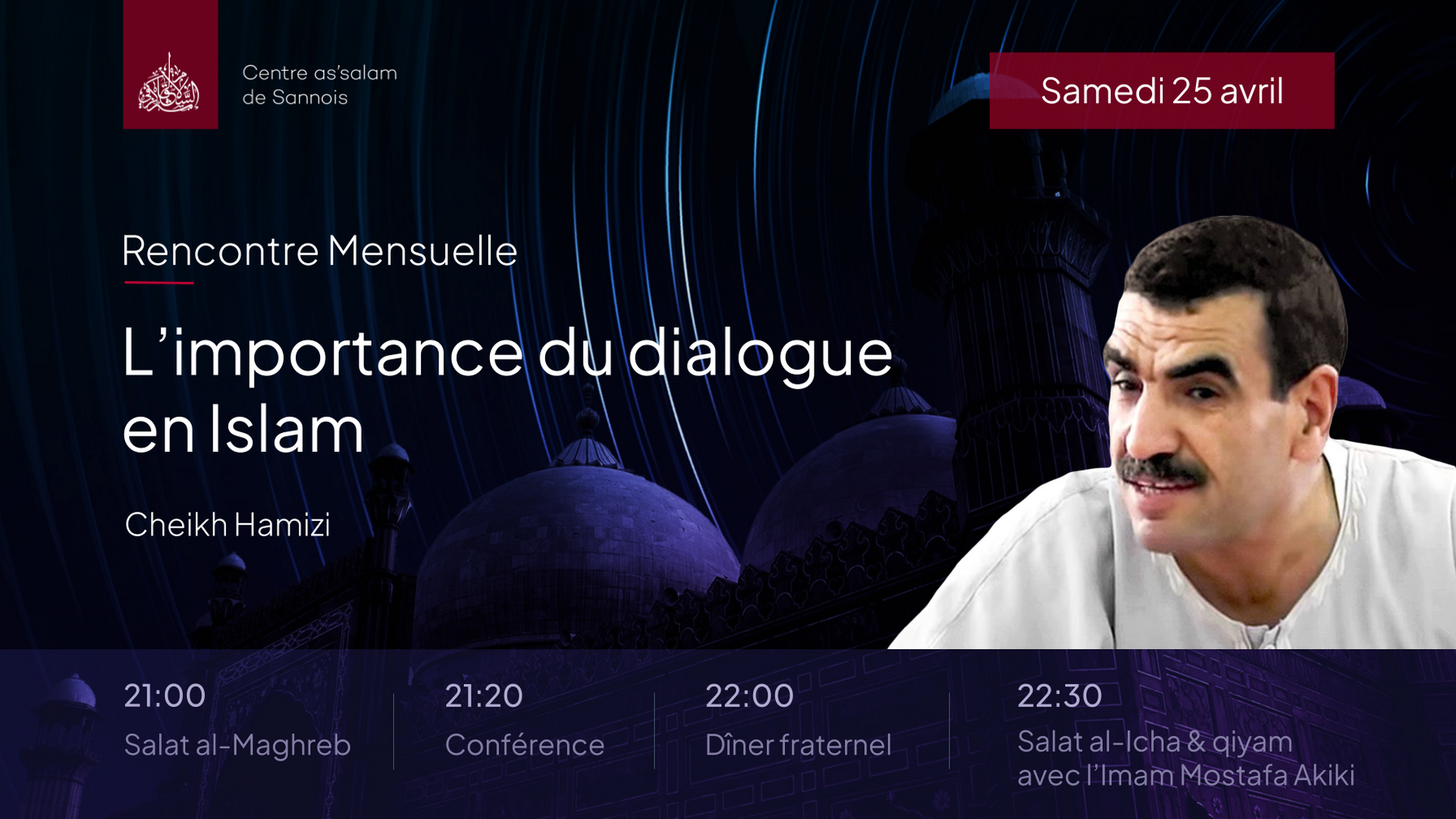 Centre as'salam
de Sannois

Samedi 25 avril

Rencontre Mensuelle

L'importance du dialogue en Islam

Cheikh Hamizi

21:00
Salat al-Maghreb

21:20
Conférence

22:00
Dîner fraternel

22:30
Salat al-Icha & qiyam avec l'Imam Mostafa Akiki